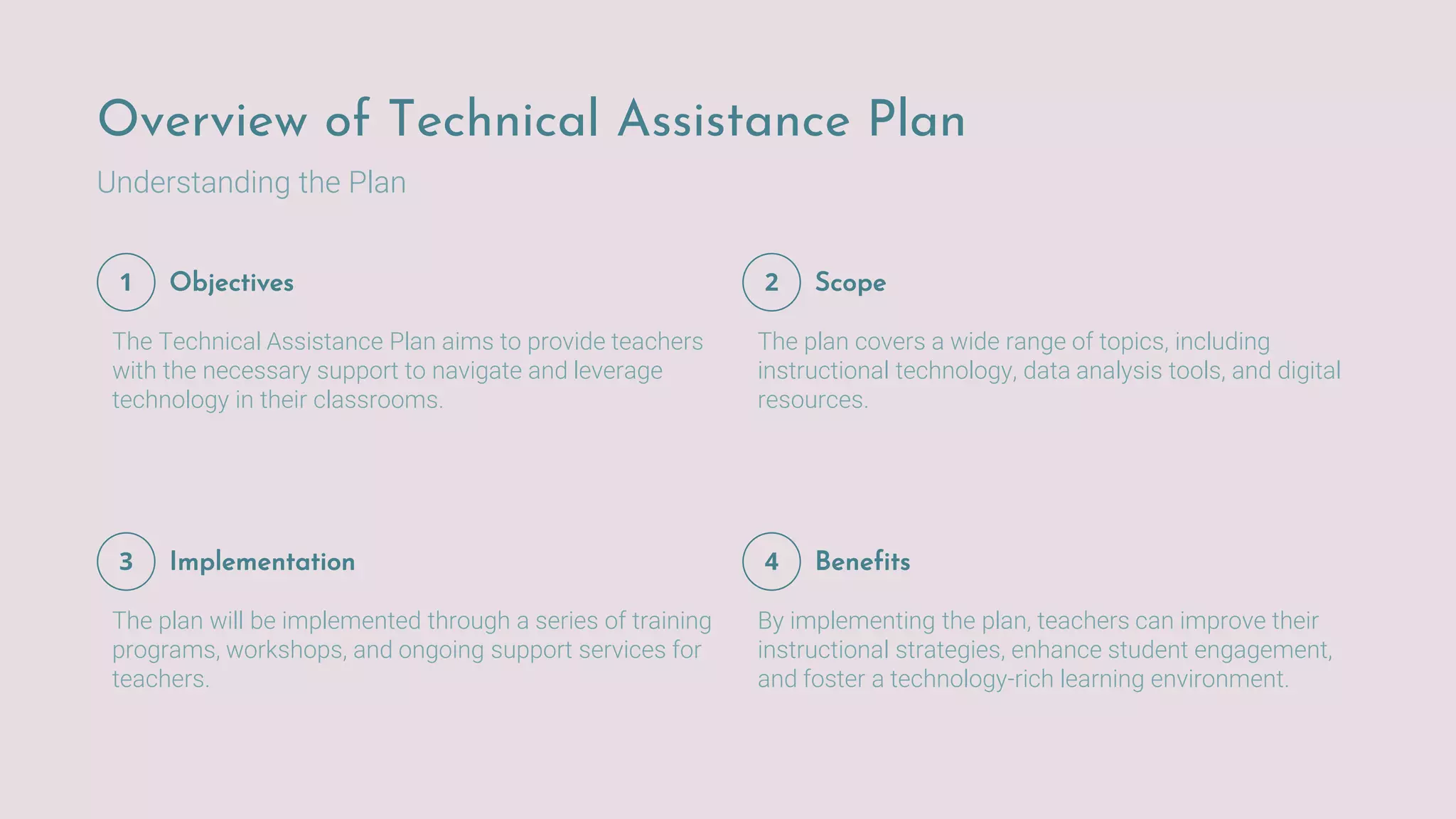 Overview of Technical Assistance Plan

Understanding the Plan

1 Objectives

The Technical Assistance Plan aims to provide teachers with the necessary support to navigate and leverage technology in their classrooms.

2 Scope

The plan covers a wide range of topics, including instructional technology, data analysis tools, and digital resources.

3 Implementation

The plan will be implemented through a series of training programs, workshops, and ongoing support services for teachers.

4 Benefits

By implementing the plan, teachers can improve their instructional strategies, enhance student engagement, and foster a technology-rich learning environment.